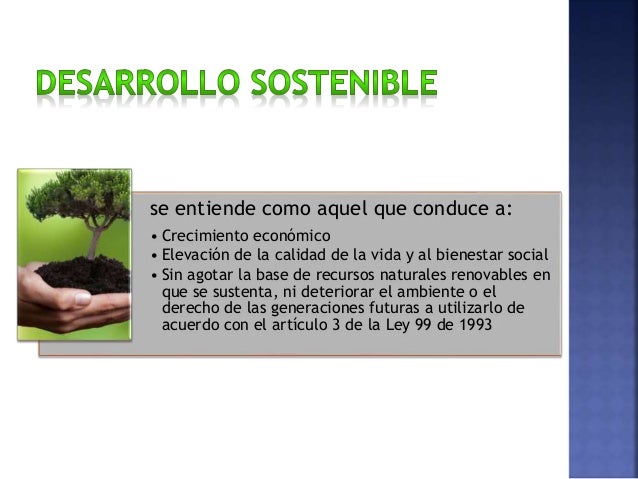 DESARROLLO SOSTENIBLE

se entiende como aquel que conduce a:

• Crecimiento económico
• Elevación de la calidad de la vida y al bienestar social
• Sin agotar la base de recursos naturales renovables en que se sustenta, ni deteriorar el ambiente o el derecho de las generaciones futuras a utilizarlo de acuerdo con el artículo 3 de la Ley 99 de 1993